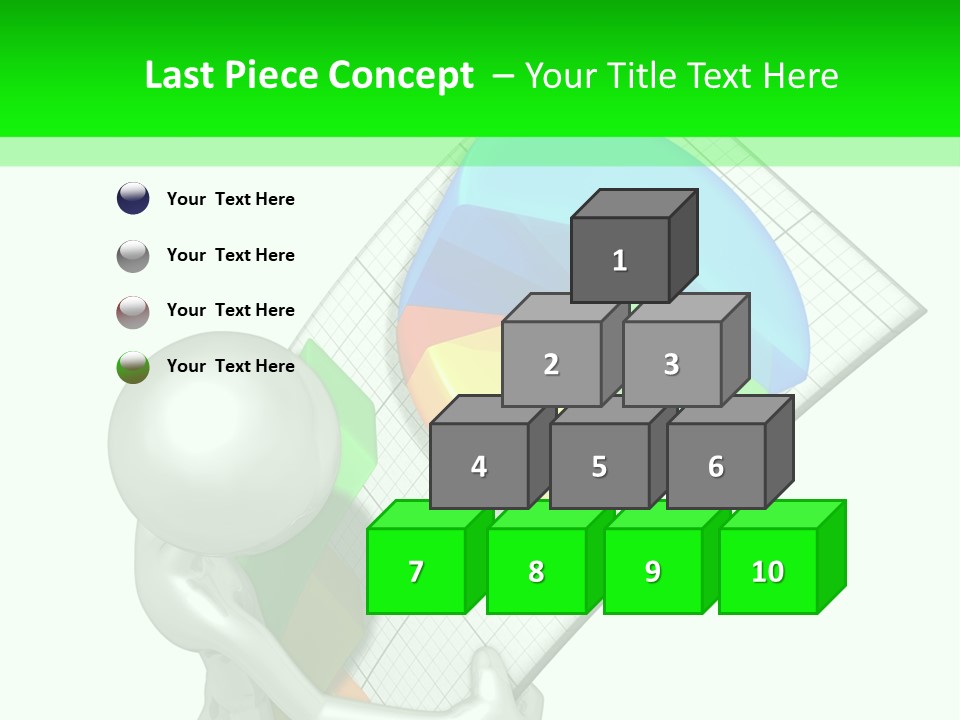 Last Piece Concept – Your Title Text Here

Your Text Here

Your Text Here

Your Text Here

Your Text Here

1

2

3

4

5

6

7

8

9

10